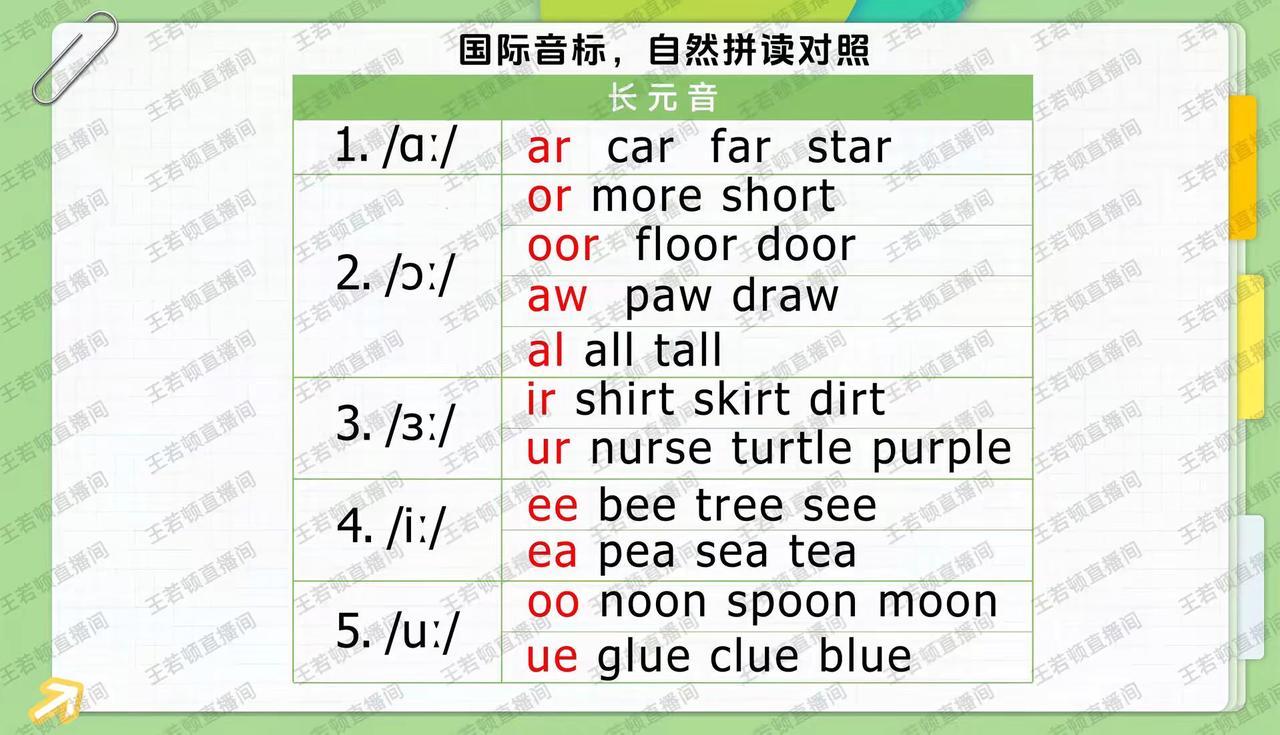 国际音标，自然拼读对照

| 长元音 | |
|---|---|
| 1. /ɑː/ | ar car far star |
| 2. /ɔː/ | or more short |
| | oor floor door |
| | aw paw draw |
| | al all tall |
| 3. /ɜː/ | ir shirt skirt dirt |
| | ur nurse turtle purple |
| 4. /iː/ | ee bee tree see |
| | ea pea sea tea |
| 5. /uː/ | oo noon spoon moon |
| | ue glue clue blue |

王若顿直播间